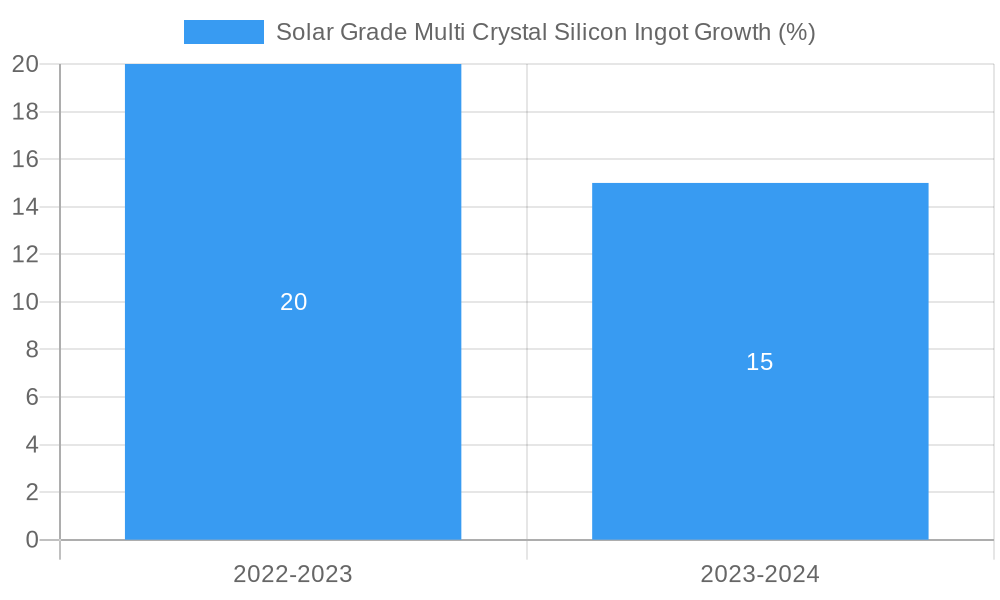 Solar Grade Multi Crystal Silicon Ingot Growth (%)

20
18
16
14
12
10
8
6
4
2
0

20
15

2022-2023
2023-2024